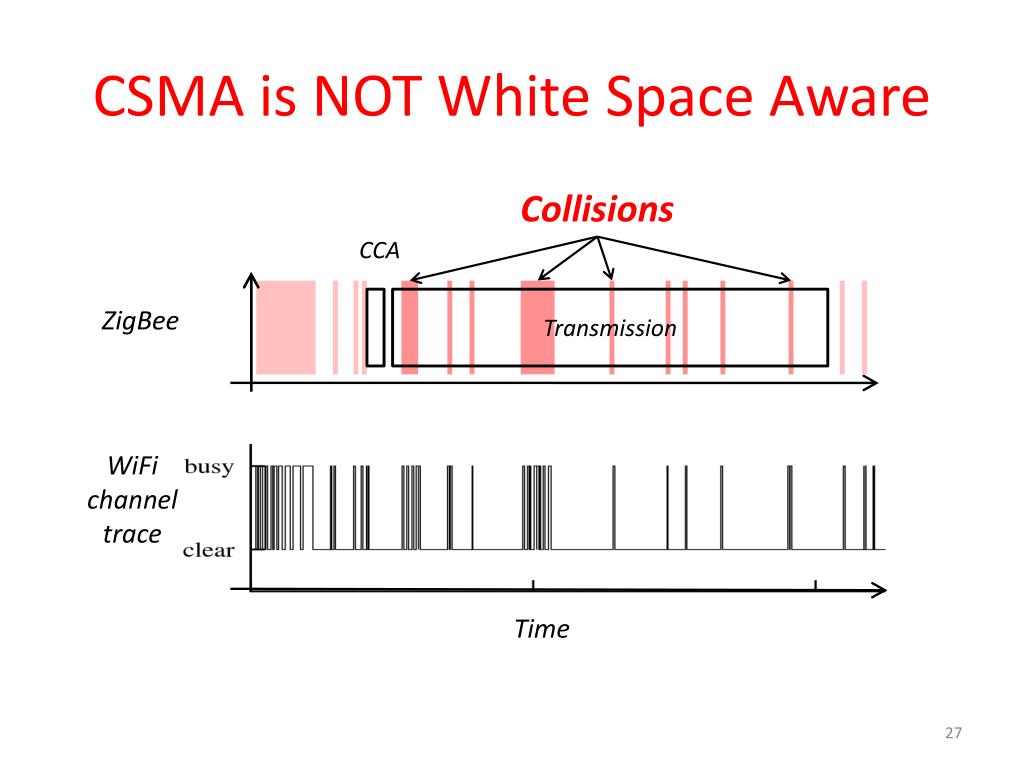 CSMA is NOT White Space Aware

Collisions

CCA

ZigBee

Transmission

WiFi channel trace

busy

clear

Time

27